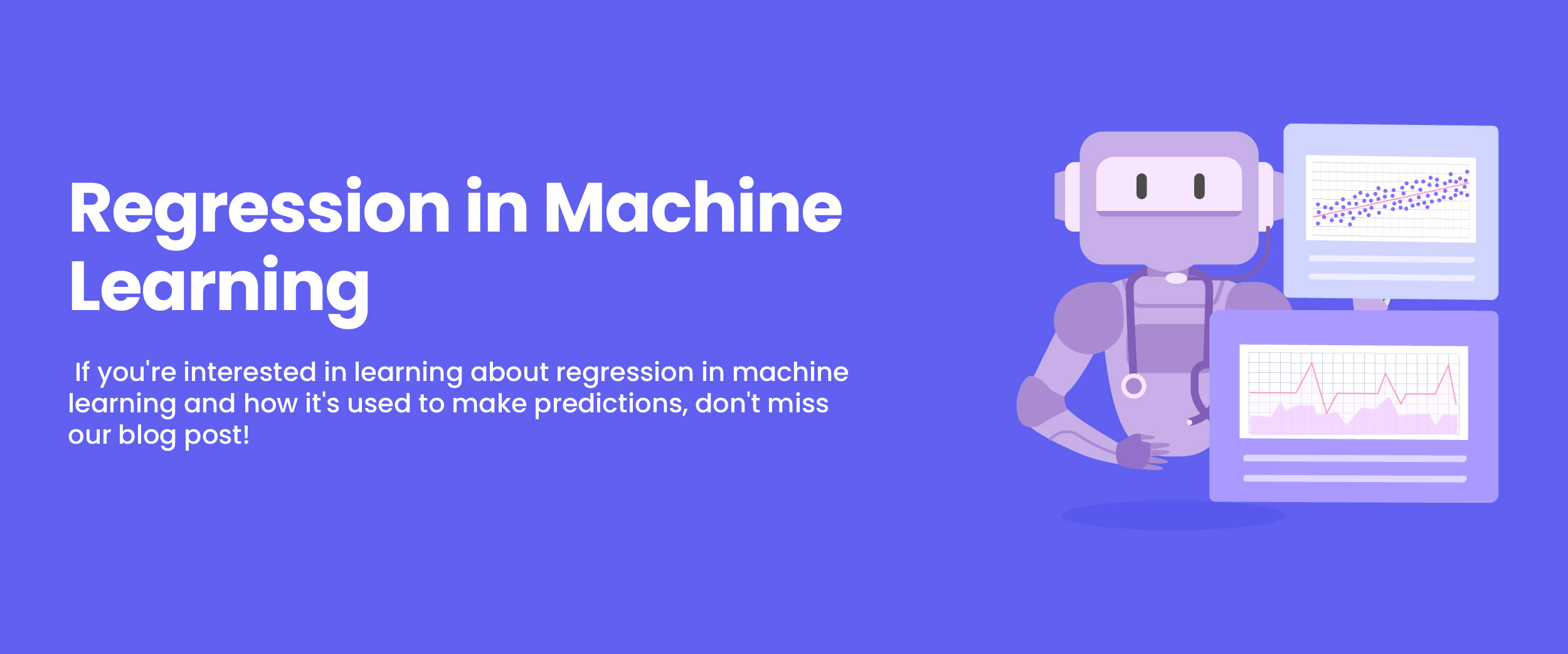 Regression in Machine Learning

If you're interested in learning about regression in machine learning and how it's used to make predictions, don't miss our blog post!